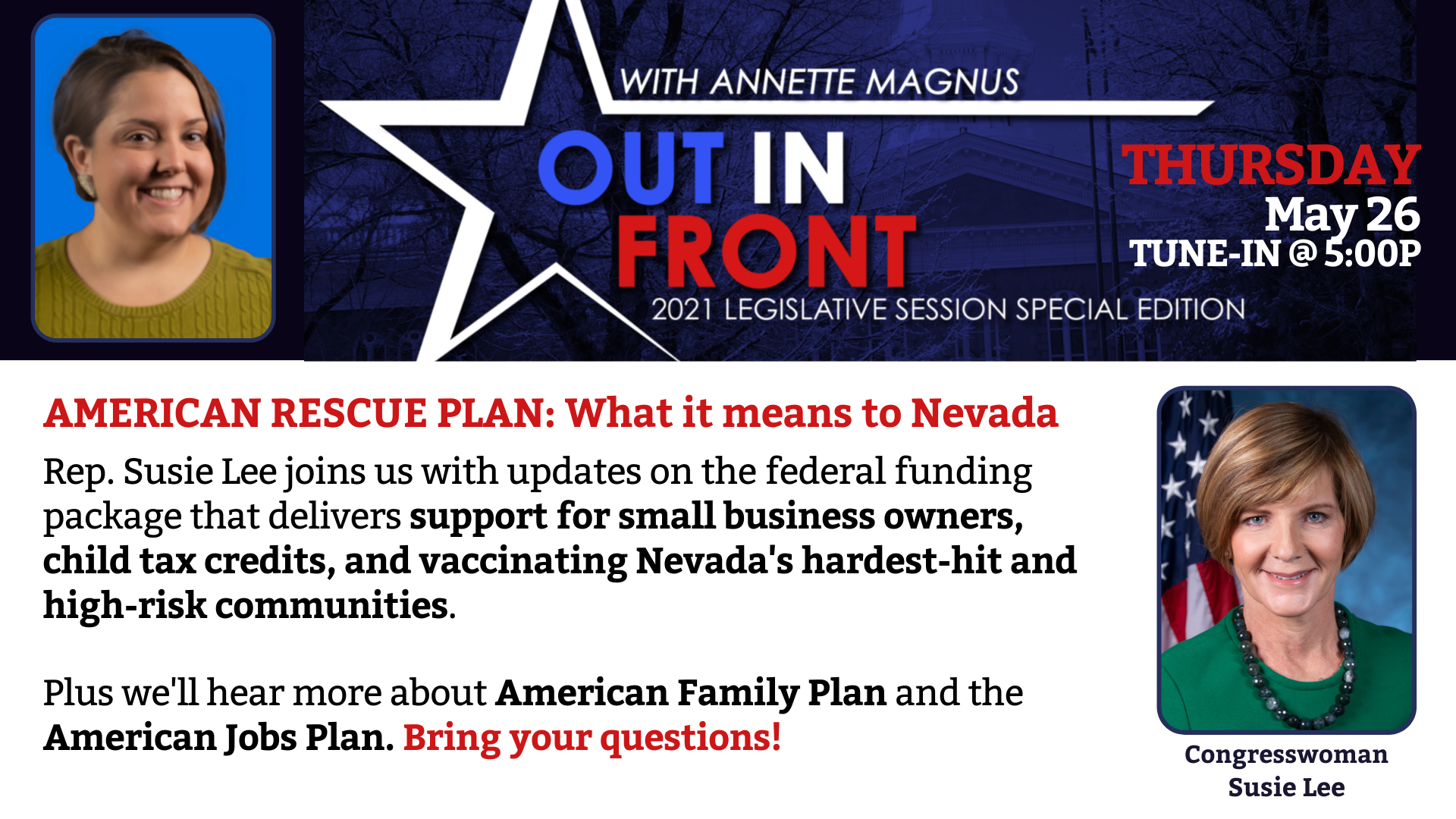 WITH ANNETTE MAGNUS

OUT IN FRONT

2021 LEGISLATIVE SESSION SPECIAL EDITION

THURSDAY
May 26
TUNE-IN @ 5:00P

AMERICAN RESCUE PLAN: What it means to Nevada

Rep. Susie Lee joins us with updates on the federal funding package that delivers support for small business owners, child tax credits, and vaccinating Nevada's hardest-hit and high-risk communities.

Plus we'll hear more about American Family Plan and the American Jobs Plan. Bring your questions!

Congresswoman Susie Lee